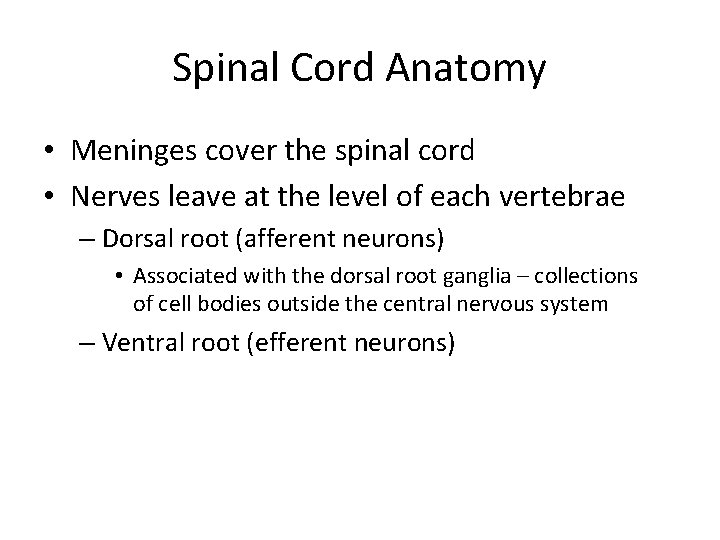 Spinal Cord Anatomy

• Meninges cover the spinal cord
• Nerves leave at the level of each vertebrae
– Dorsal root (afferent neurons)
• Associated with the dorsal root ganglia – collections of cell bodies outside the central nervous system
– Ventral root (efferent neurons)